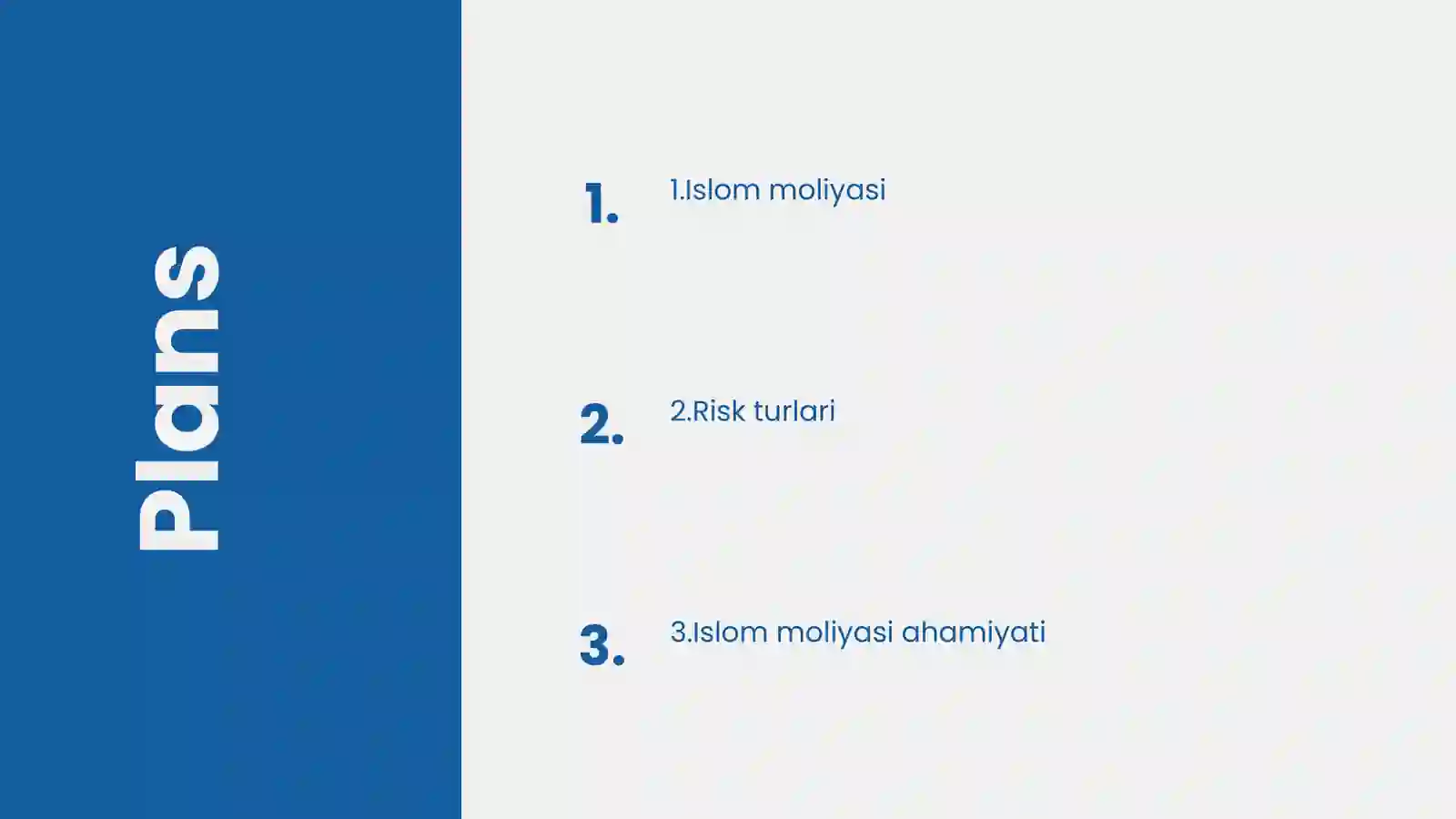 Plans

1.

1.Islom moliyasi

2.

2.Risk turlari

3.

3.Islom moliyasi ahamiyati